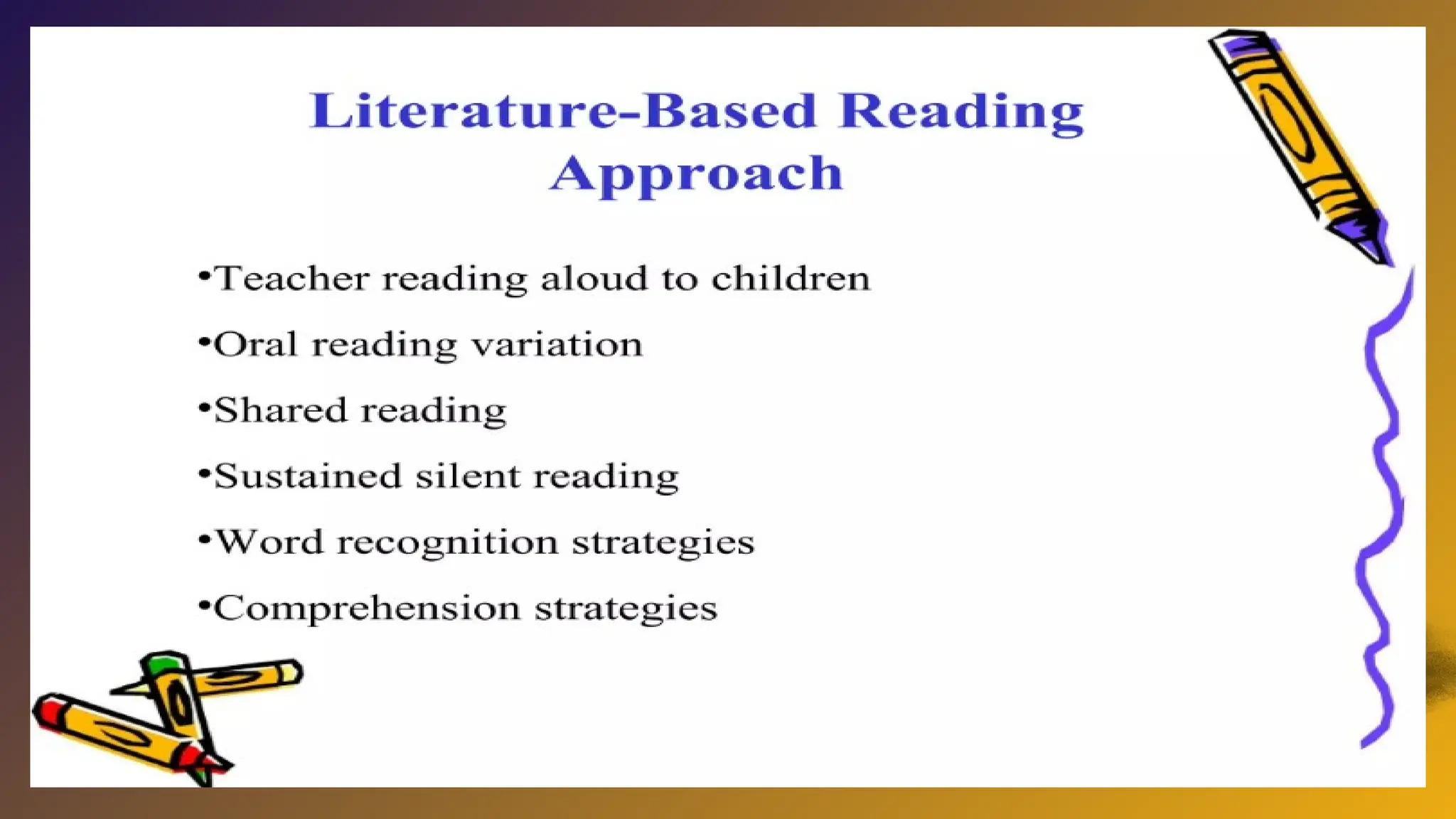 Literature-Based Reading Approach

•Teacher reading aloud to children

•Oral reading variation

•Shared reading

•Sustained silent reading

•Word recognition strategies

•Comprehension strategies